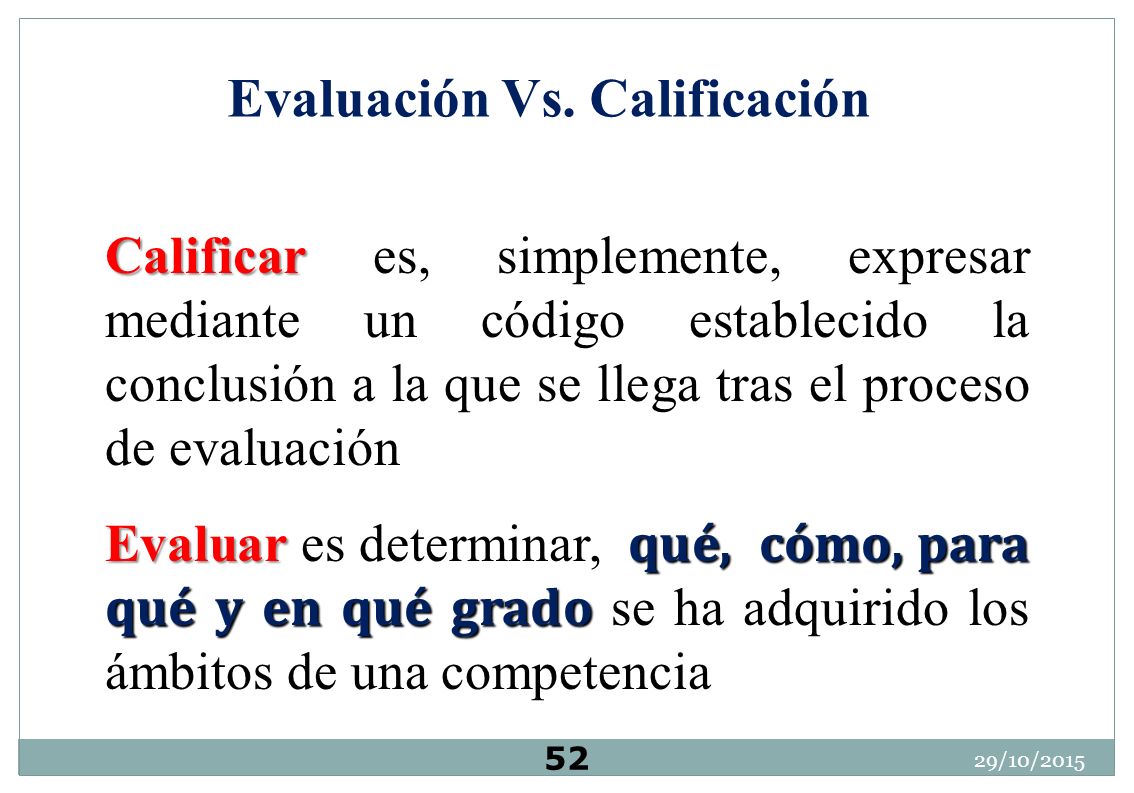 Evaluación Vs. Calificación

Calificar es, simplemente, expresar mediante un código establecido la conclusión a la que se llega tras el proceso de evaluación

Evaluar es determinar, qué, cómo, para qué y en qué grado se ha adquirido los ámbitos de una competencia

52

29/10/2015